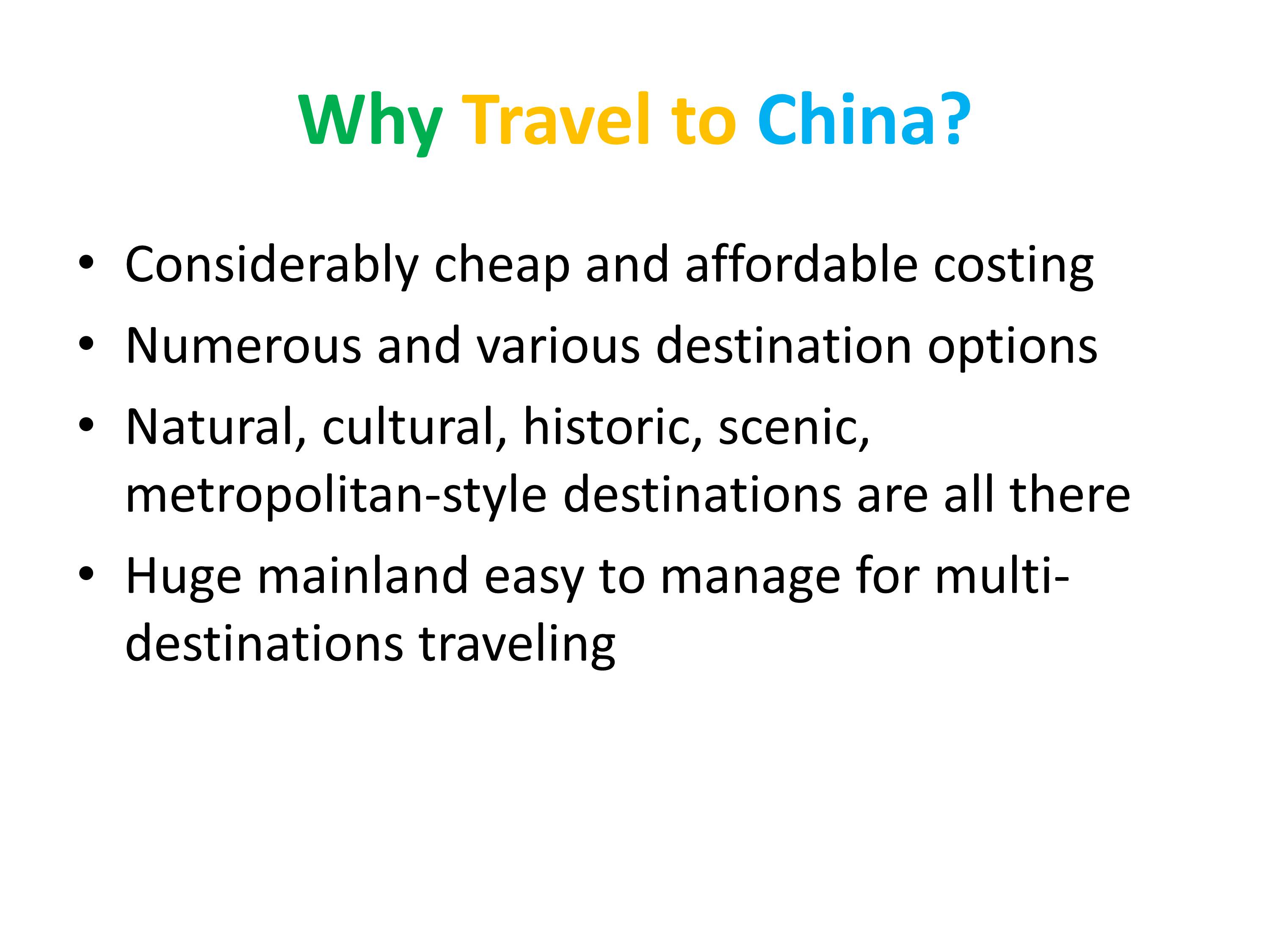 Why Travel to China?

• Considerably cheap and affordable costing
• Numerous and various destination options
• Natural, cultural, historic, scenic, metropolitan-style destinations are all there
• Huge mainland easy to manage for multi-destinations traveling